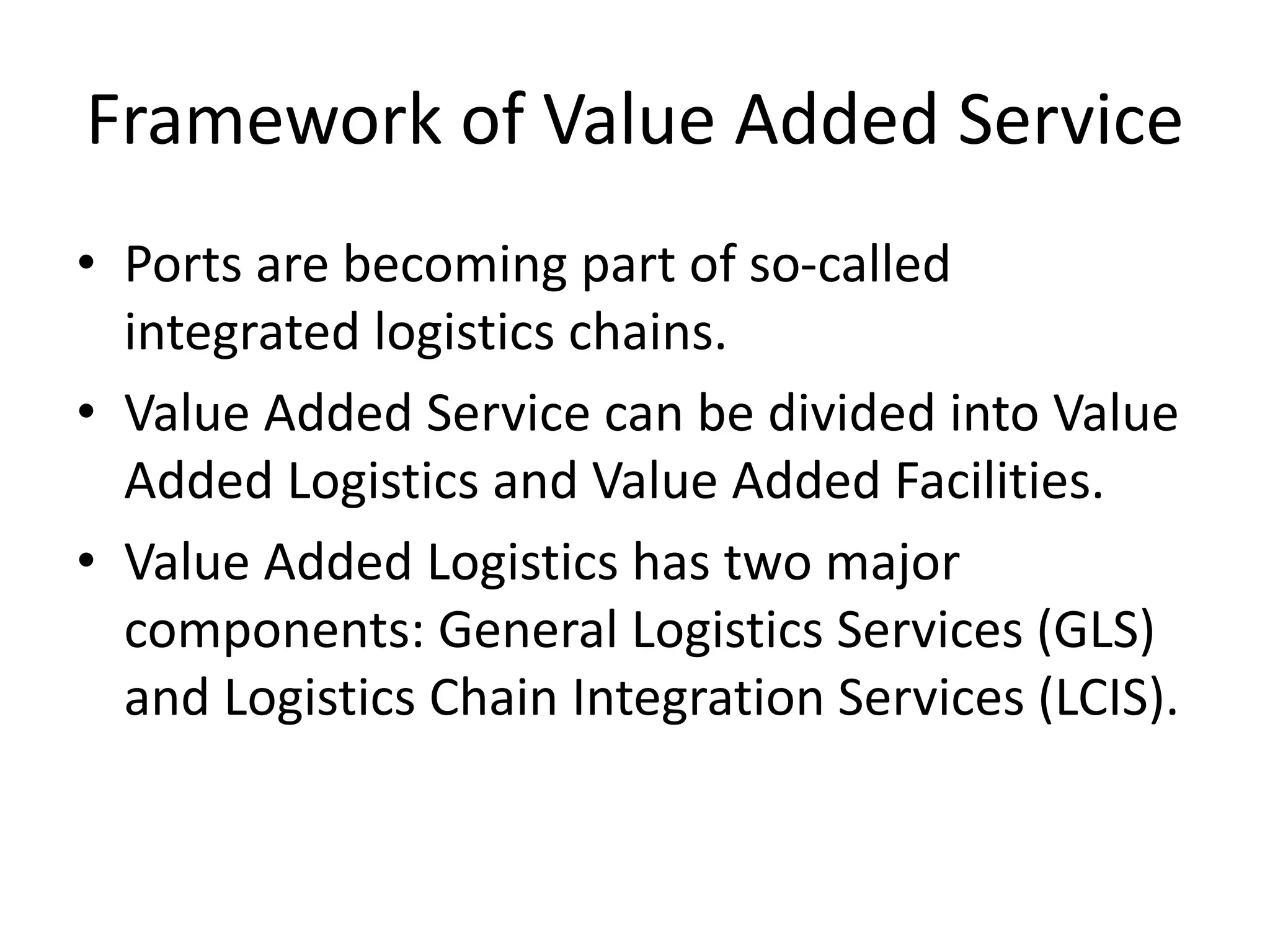 Framework of Value Added Service

• Ports are becoming part of so-called integrated logistics chains.
• Value Added Service can be divided into Value Added Logistics and Value Added Facilities.
• Value Added Logistics has two major components: General Logistics Services (GLS) and Logistics Chain Integration Services (LCIS).